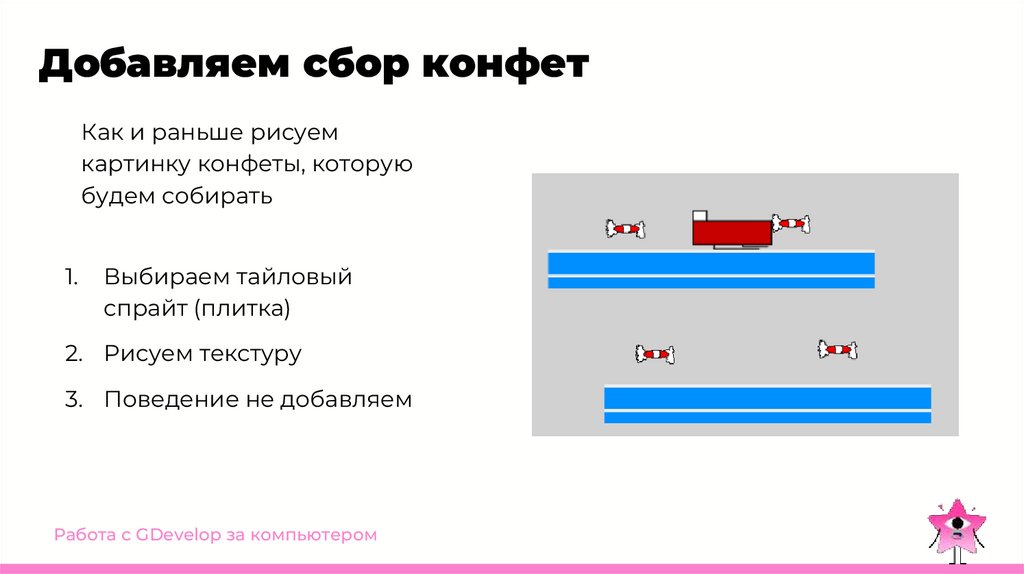 Добавляем сбор конфет

Как и раньше рисуем картинку конфеты, которую будем собирать

1. Выбираем тайловый спрайт (плитка)
2. Рисуем текстуру
3. Поведение не добавляем

Работа с GDevelop за компьютером